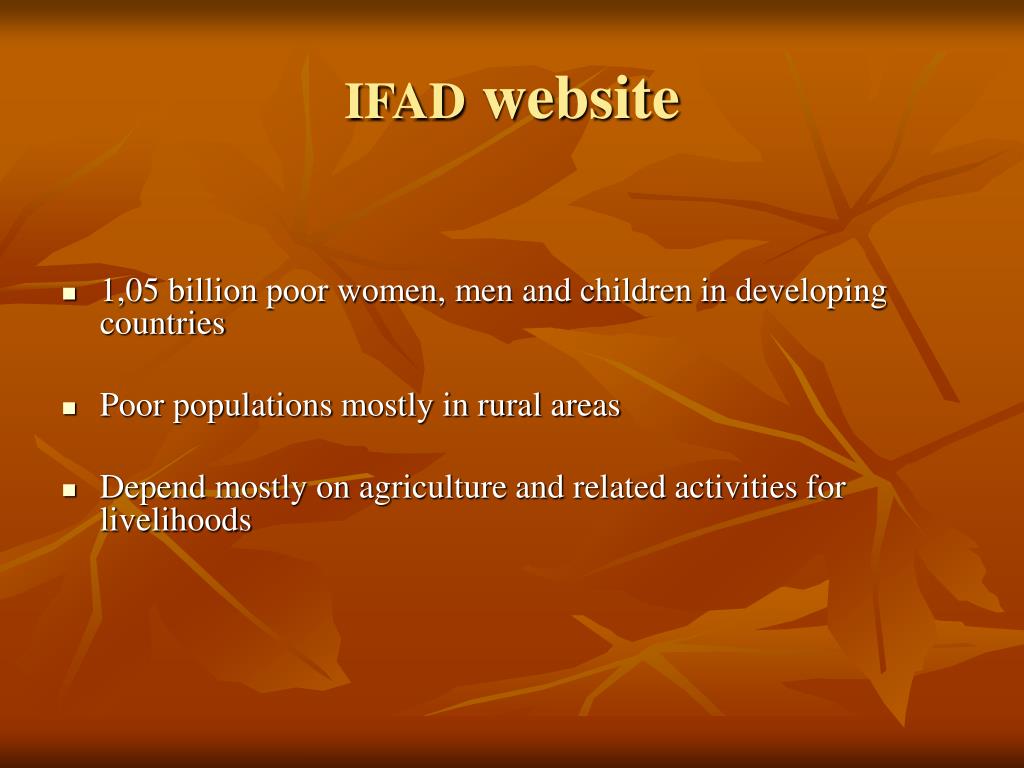 IFAD website

- 1,05 billion poor women, men and children in developing countries

- Poor populations mostly in rural areas

- Depend mostly on agriculture and related activities for livelihoods